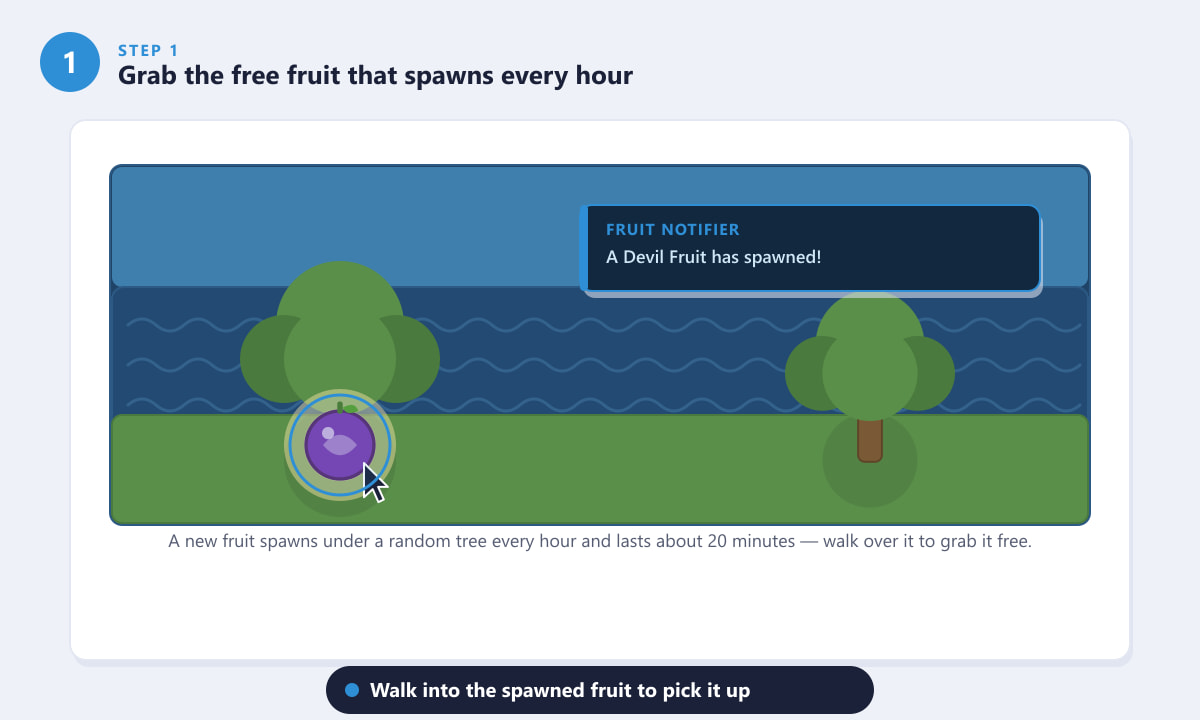 1

STEP 1

Grab the free fruit that spawns every hour

FRUIT NOTIFIER

A Devil Fruit has spawned!

A new fruit spawns under a random tree every hour and lasts about 20 minutes — walk over it to grab it free.

Walk into the spawned fruit to pick it up